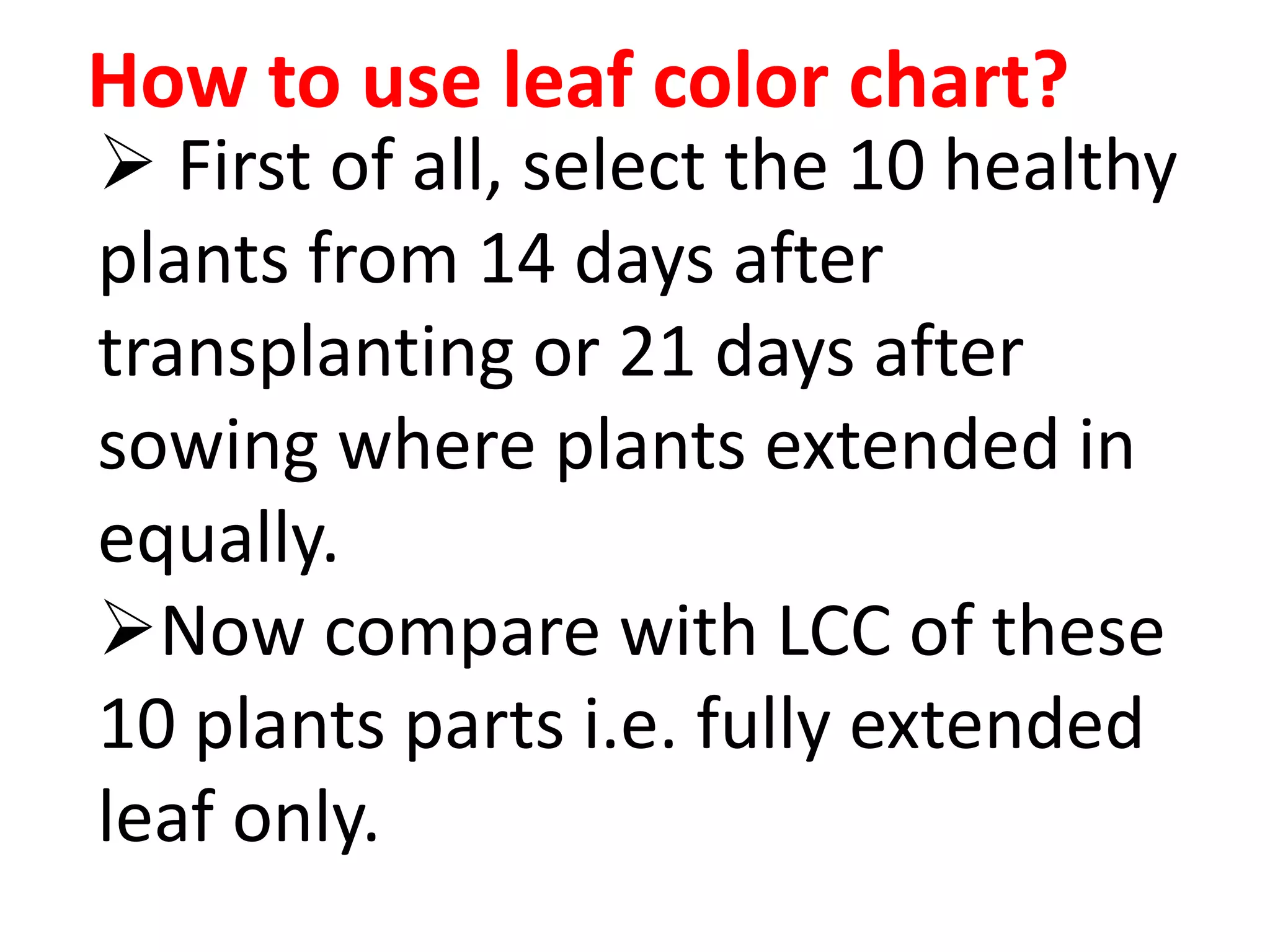 How to use leaf color chart?

➢ First of all, select the 10 healthy plants from 14 days after transplanting or 21 days after sowing where plants extended in equally.

➢Now compare with LCC of these 10 plants parts i.e. fully extended leaf only.